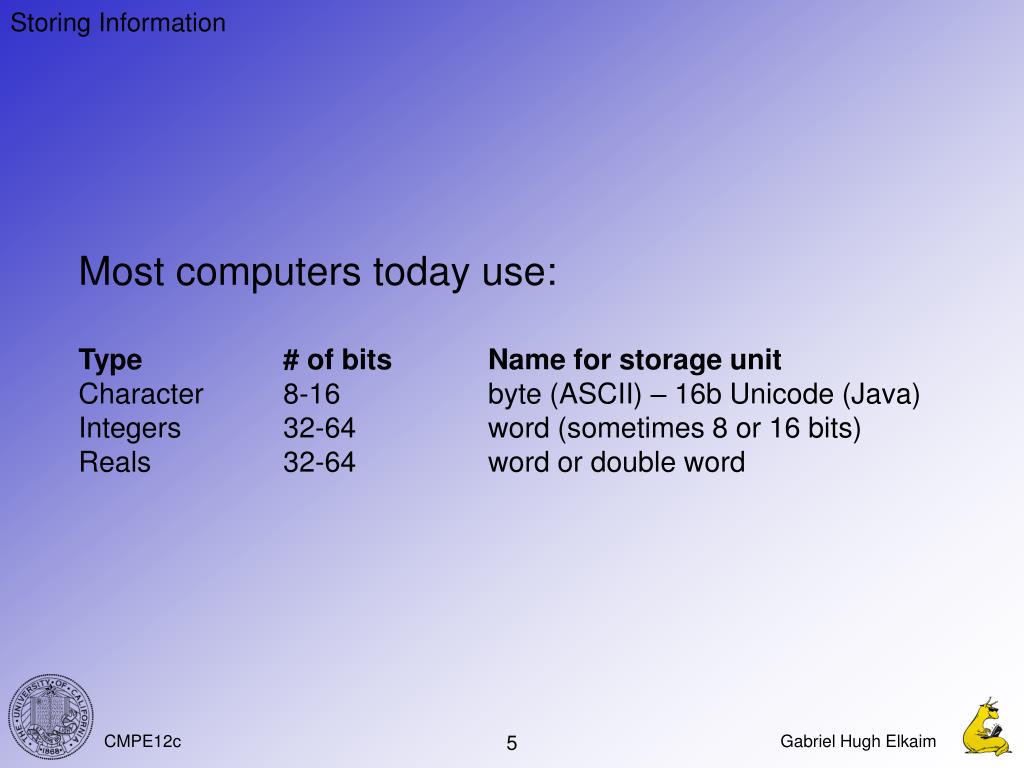 Storing Information

Most computers today use:

| Type | # of bits | Name for storage unit |
|---|---|---|
| Character | 8-16 | byte (ASCII) – 16b Unicode (Java) |
| Integers | 32-64 | word (sometimes 8 or 16 bits) |
| Reals | 32-64 | word or double word |

THE UNIVERSITY OF CALIFORNIA 1868

CMPE12c

5

Gabriel Hugh Elkaim